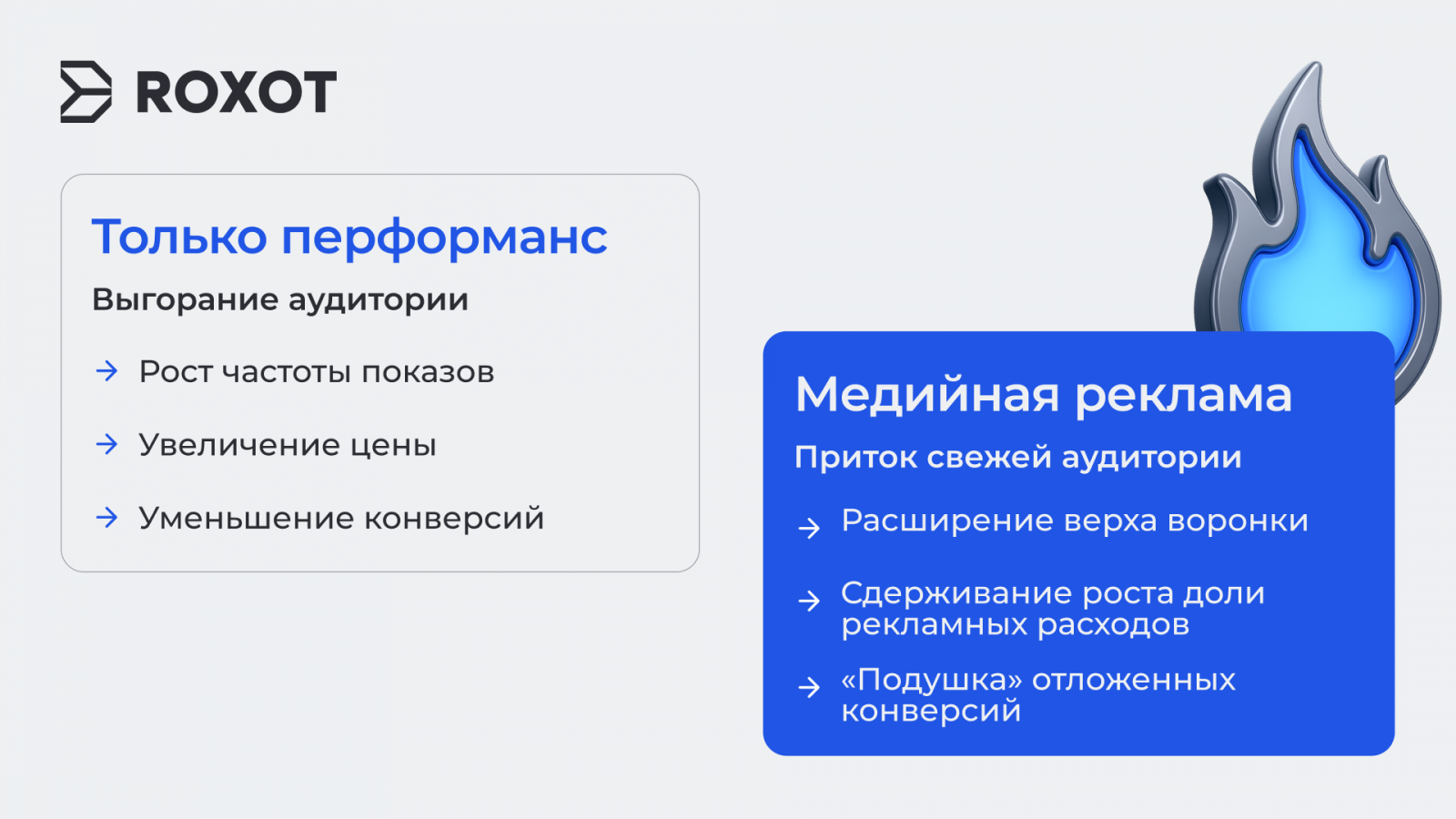 ROXOT

Только перформанс

Выгорание аудитории

→ Рост частоты показов

→ Увеличение цены

→ Уменьшение конверсий

Медийная реклама

Приток свежей аудитории

→ Расширение верха воронки

→ Сдерживание роста доли рекламных расходов

→ «Подушка» отложенных конверсий